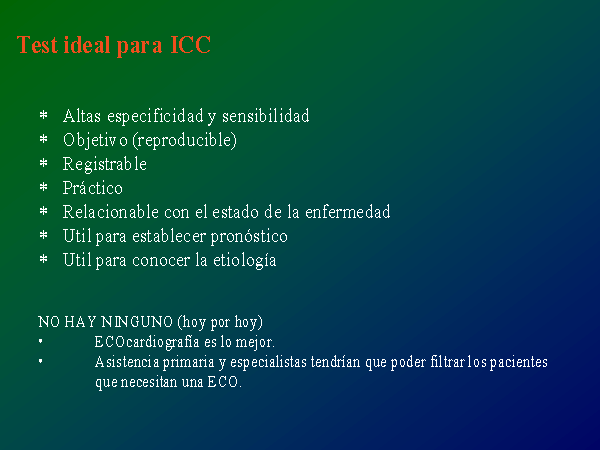 Test ideal para ICC

* Altas especificidad y sensibilidad
* Objetivo (reproducible)
* Registrable
* Práctico
* Relacionable con el estado de la enfermedad
* Util para establecer pronóstico
* Util para conocer la etiología

NO HAY NINGUNO (hoy por hoy)
• ECOcardiografía es lo mejor.
• Asistencia primaria y especialistas tendrían que poder filtrar los pacientes que necesitan una ECO.